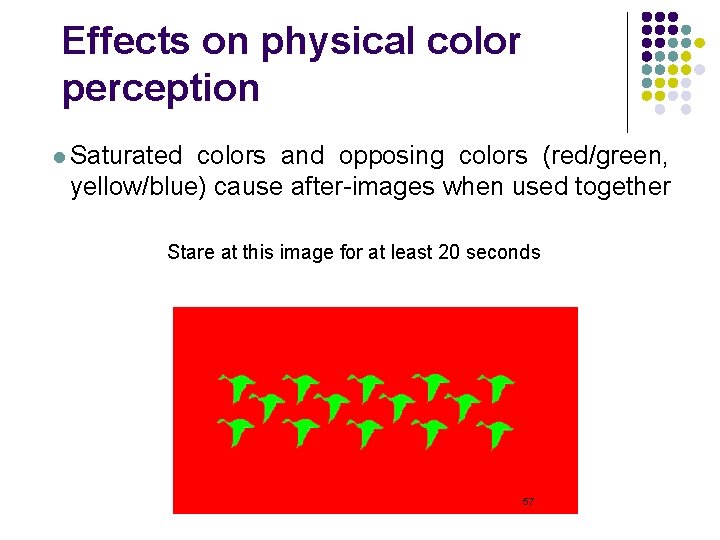 Effects on physical color perception

Saturated colors and opposing colors (red/green, yellow/blue) cause after-images when used together

Stare at this image for at least 20 seconds

57